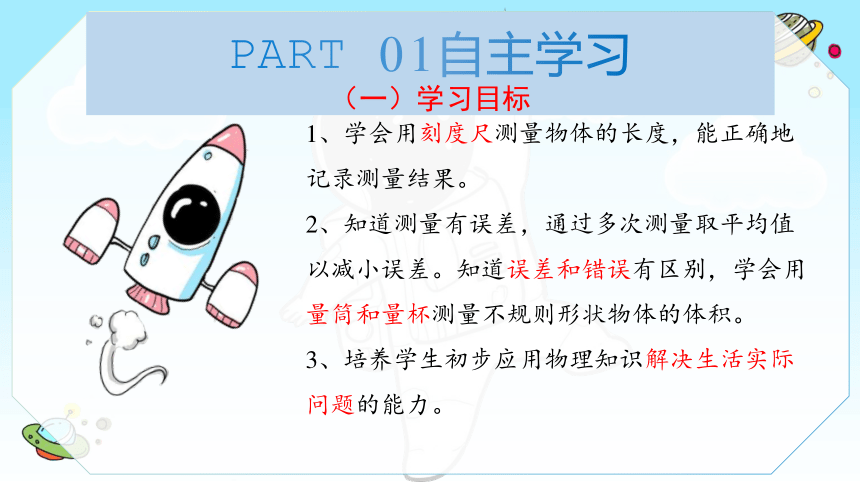 PART 01自主学习

（一）学习目标

1、学会用刻度尺测量物体的长度，能正确地记录测量结果。

2、知道测量有误差，通过多次测量取平均值以减小误差。知道误差和错误有区别，学会用量筒和量杯测量不规则形状物体的体积。

3、培养学生初步应用物理知识解决生活实际问题的能力。